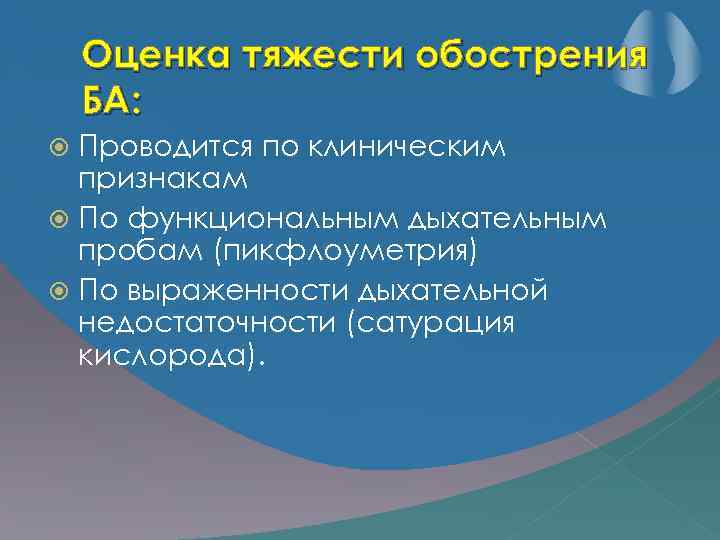 Оценка тяжести обострения БА:

Проводится по клиническим признакам

По функциональным дыхательным пробам (пикфлоуметрия)

По выраженности дыхательной недостаточности (сатурация кислорода).